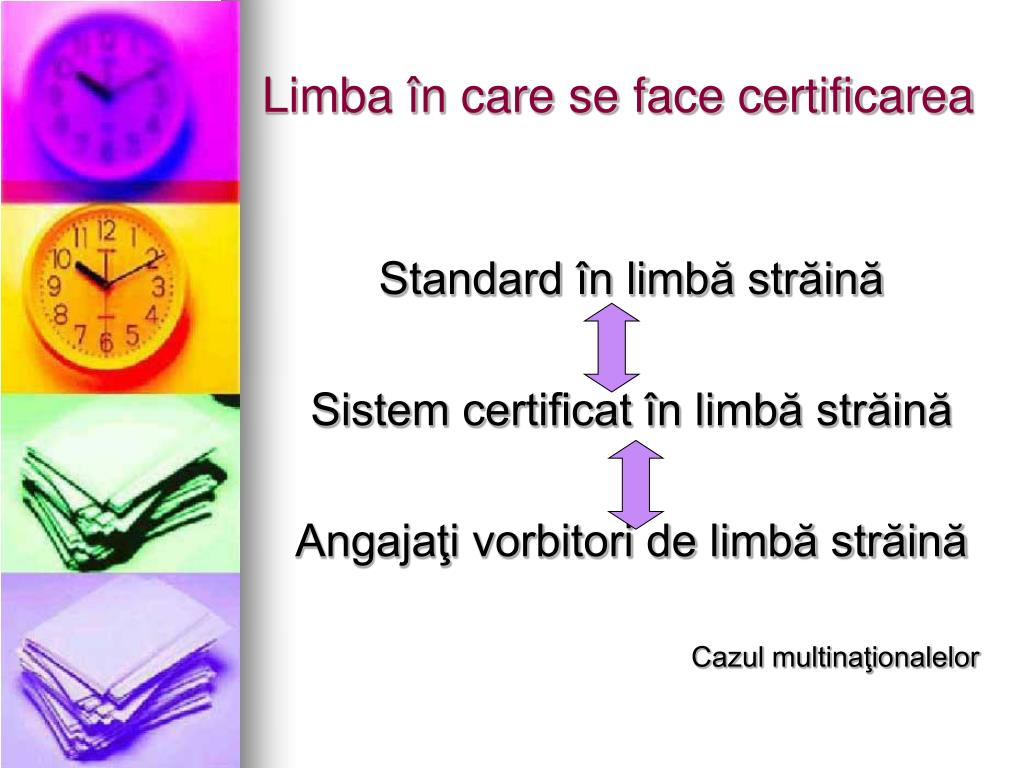 Limba în care se face certificarea

Standard în limbă străină

Sistem certificat în limbă străină

Angajaţi vorbitori de limbă străină

Cazul multinaţionalelor